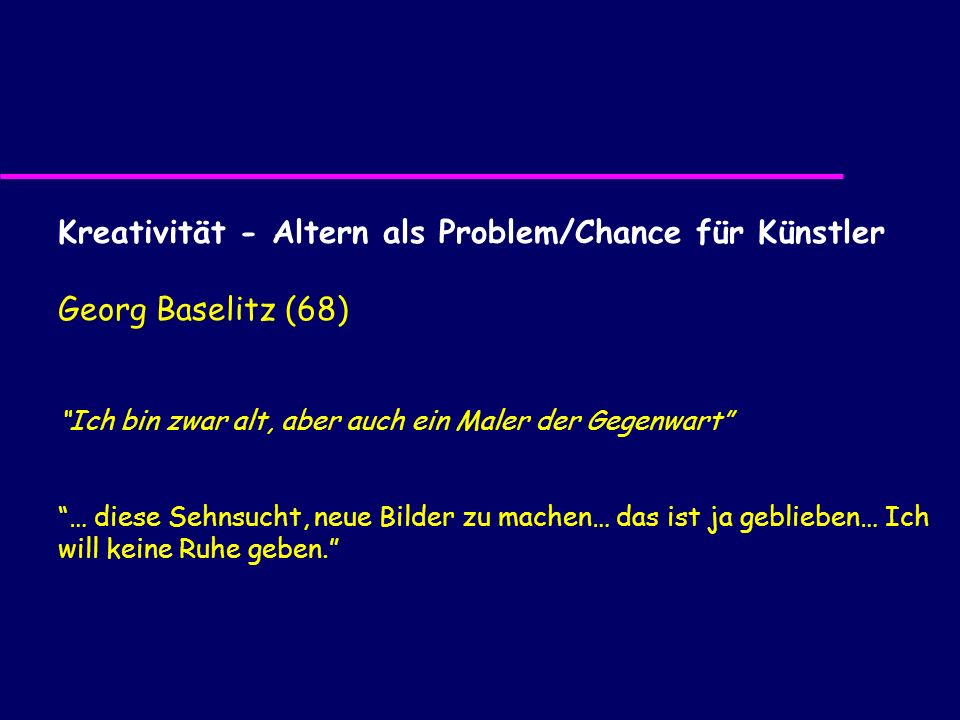 Kreativität - Altern als Problem/Chance für Künstler

Georg Baselitz (68)

"Ich bin zwar alt, aber auch ein Maler der Gegenwart"

"… diese Sehnsucht, neue Bilder zu machen… das ist ja geblieben… Ich will keine Ruhe geben."